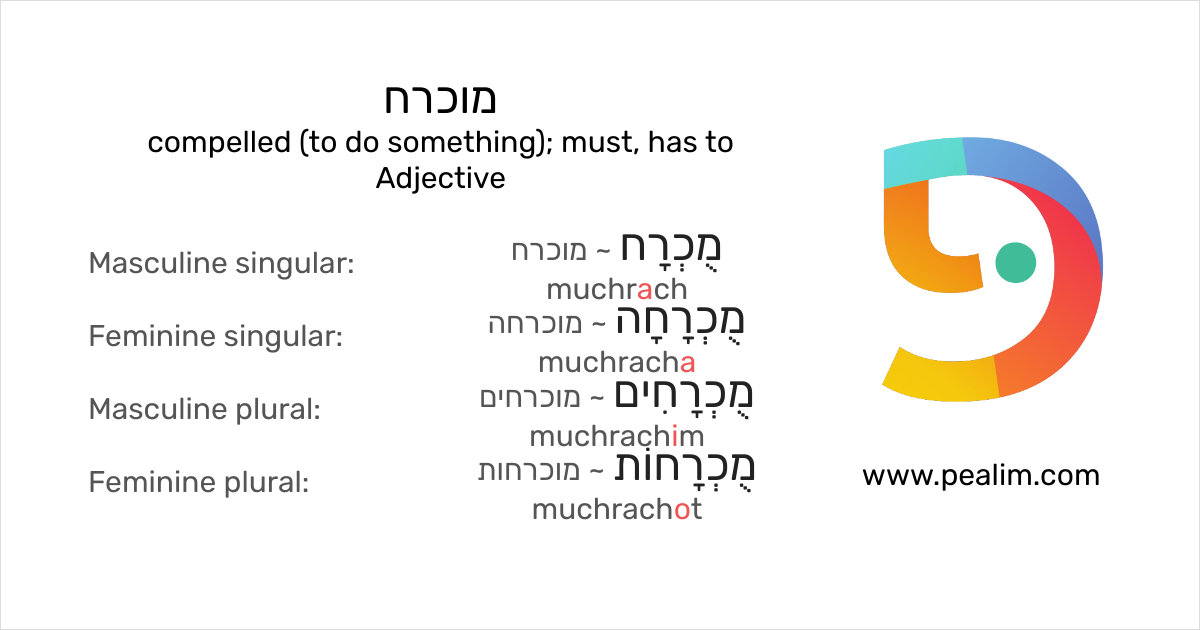 מוכרח
compelled (to do something); must, has to
Adjective

Masculine singular: מֻכְרָח ~ מוכרח
muchrach

Feminine singular: מֻכְרָחָה ~ מוכרחה
muchracha

Masculine plural: מֻכְרָחִים ~ מוכרחים
muchrachim

Feminine plural: מֻכְרָחוֹת ~ מוכרחות
muchrachot

www.pealim.com